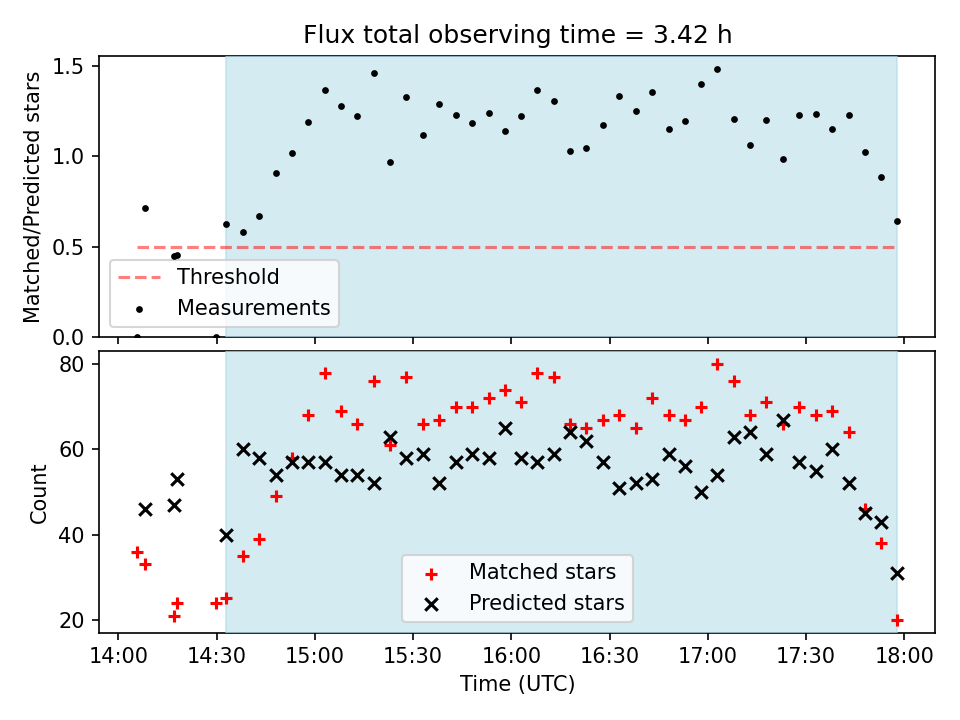 Flux total observing time = 3.42 h

Matched/Predicted stars

1.5
1.0
0.5
0.0

Threshold
Measurements

Count

80
60
40
20

Matched stars
Predicted stars

14:00
14:30
15:00
15:30
16:00
16:30
17:00
17:30
18:00

Time (UTC)